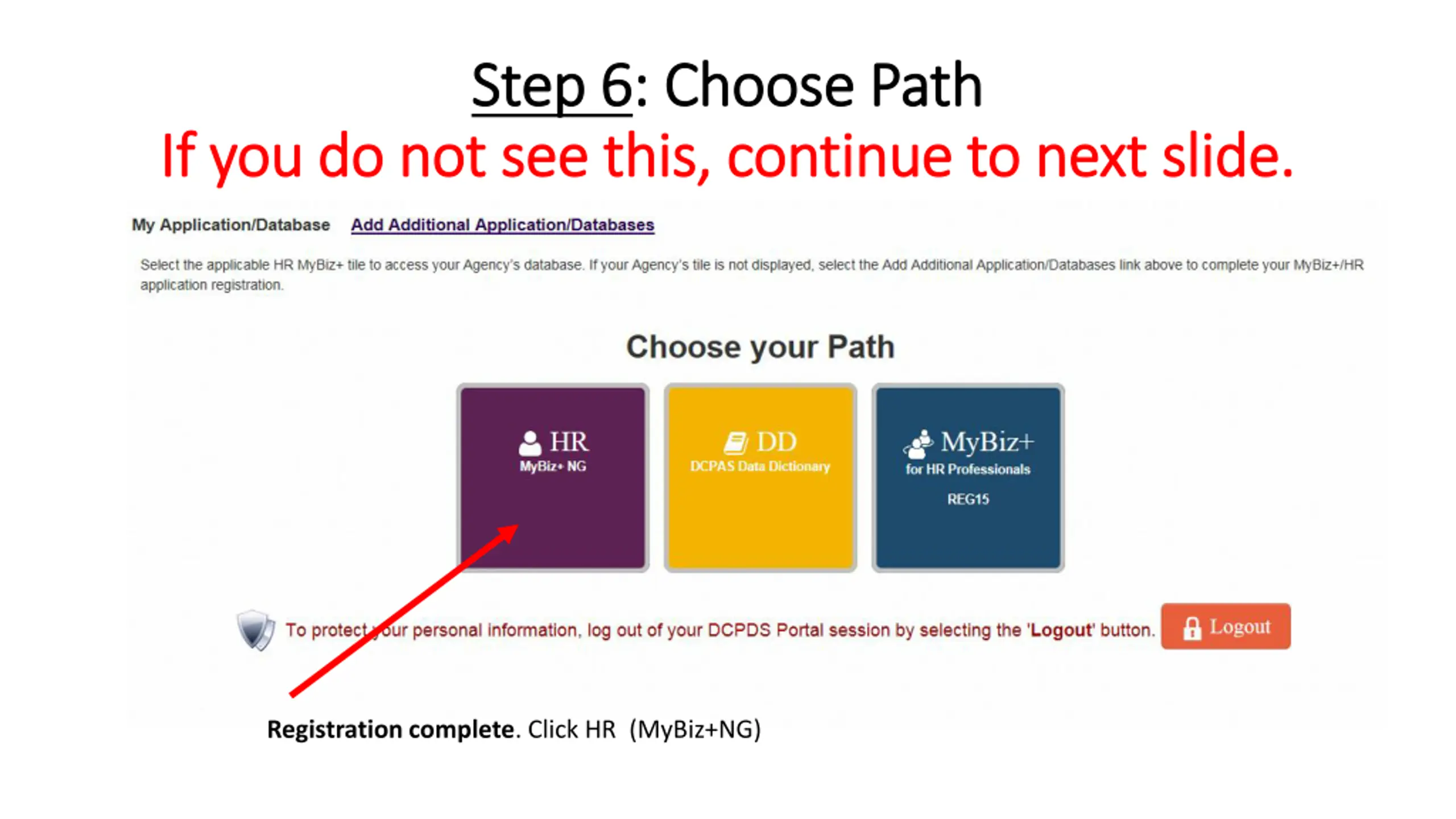 Step 6: Choose Path
If you do not see this, continue to next slide.

My Application/Database Add Additional Application/Databases

Select the applicable HR MyBiz+ tile to access your Agency's database. If your Agency's tile is not displayed, select the Add Additional Application/Databases link above to complete your MyBiz+/HR application registration.

Choose your Path

HR
MyBiz+ NG

DD
DCPAS Data Dictionary

MyBiz+
for HR Professionals
REG15

To protect your personal information, log out of your DCPDS Portal session by selecting the 'Logout' button.

Logout

Registration complete. Click HR (MyBiz+NG)